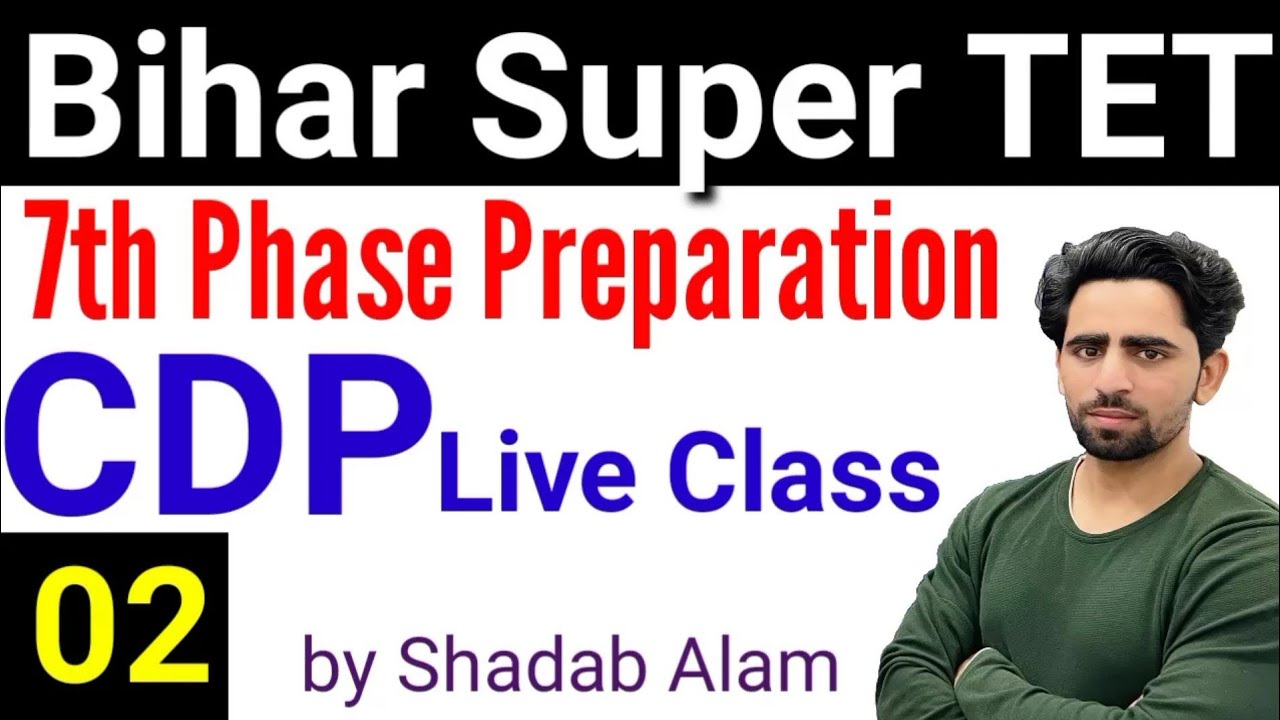 Bihar Super TET

7th Phase Preparation

CDP Live Class

02

by Shadab Alam